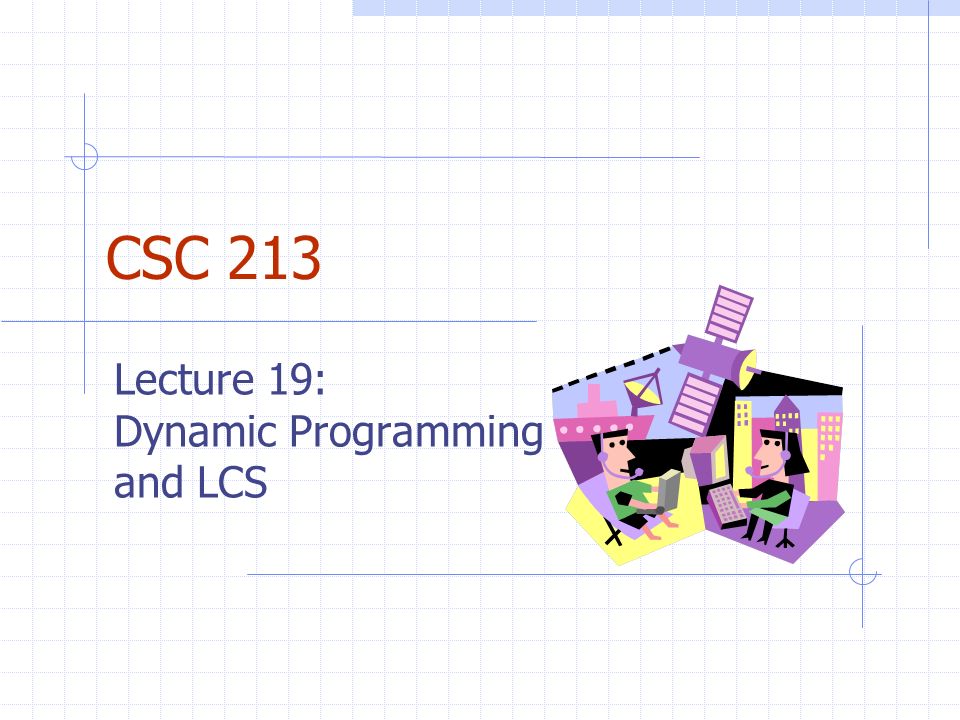 CSC 213

Lecture 19:
Dynamic Programming
and LCS